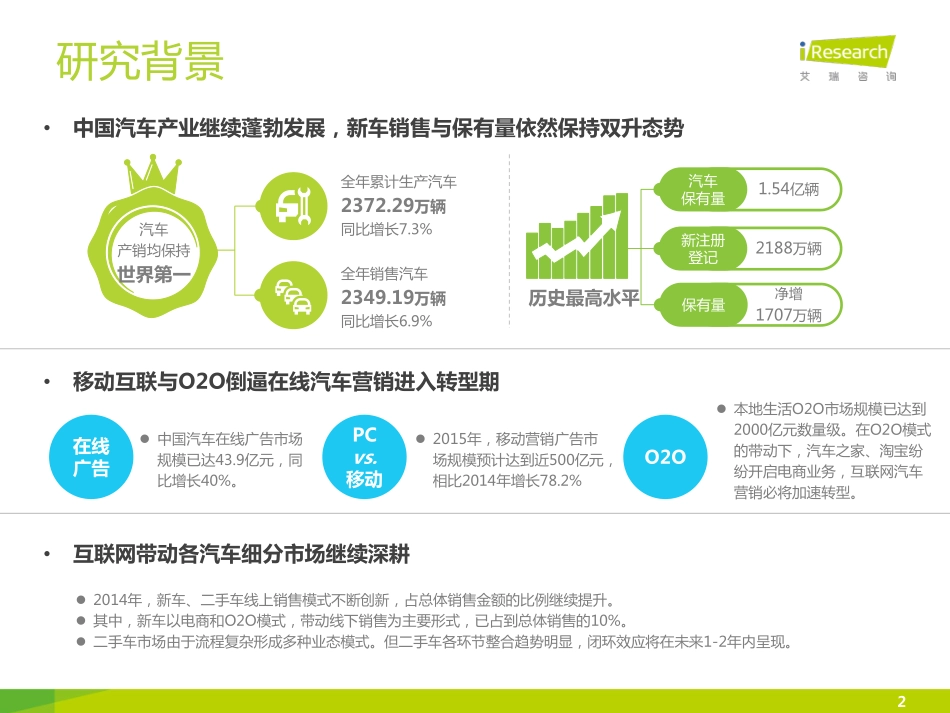 研究背景

iResearch
艾瑞咨询

• 中国汽车产业继续蓬勃发展，新车销售与保有量依然保持双升态势

汽车
产销均保持
世界第一

全年累计生产汽车
2372.29万辆
同比增长7.3%

全年销售汽车
2349.19万辆
同比增长6.9%

历史最高水平

汽车
保有量
1.54亿辆

新注册
登记
2188万辆

保有量
净增
1707万辆

• 移动互联与O2O倒逼在线汽车营销进入转型期

在线
广告
● 中国汽车在线广告市场规模已达43.9亿元，同比增长40%。

PC
vs.
移动
● 2015年，移动营销广告市场规模预计达到近500亿元，相比2014年增长78.2%

O2O
● 本地生活O2O市场规模已达到2000亿元数量级。在O2O模式的带动下，汽车之家、淘宝纷纷开启电商业务，互联网汽车营销必将加速转型。

• 互联网带动各汽车细分市场继续深耕

● 2014年，新车、二手车线上销售模式不断创新，占总体销售金额的比例继续提升。
● 其中，新车以电商和O2O模式，带动线下销售为主要形式，已占到总体销售的10%。
● 二手车市场由于流程复杂形成多种业态模式。但二手车各环节整合趋势明显，闭环效应将在未来1-2年内呈现。

2